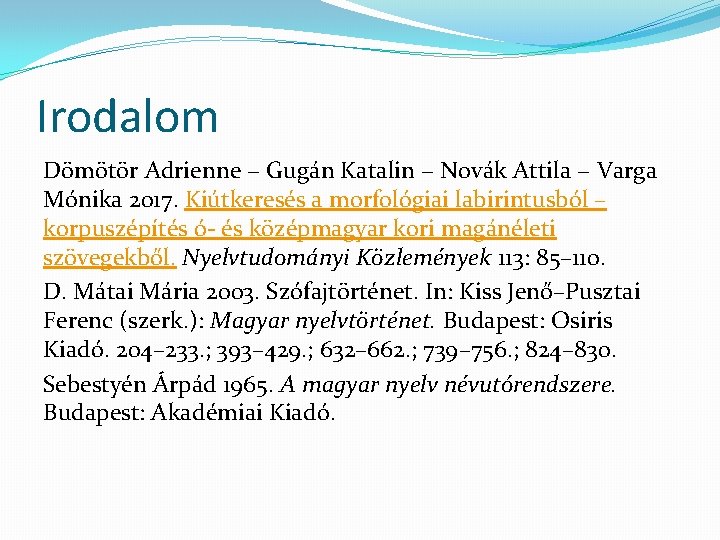 Irodalom

Dömötör Adrienne – Gugán Katalin – Novák Attila – Varga Mónika 2017. Kiútkeresés a morfológiai labirintusból – korpuszépítés ó- és középmagyar kori magánéleti szövegekből. Nyelvtudományi Közlemények 113: 85–110.

D. Mátai Mária 2003. Szófajtörténet. In: Kiss Jenő–Pusztai Ferenc (szerk.): Magyar nyelvtörténet. Budapest: Osiris Kiadó. 204–233.; 393–429.; 632–662.; 739–756.; 824–830.

Sebestyén Árpád 1965. A magyar nyelv névutórendszere. Budapest: Akadémiai Kiadó.